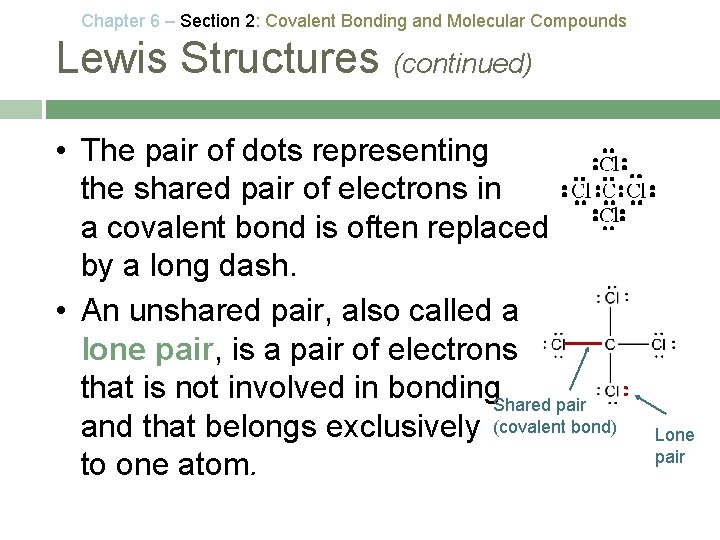 Chapter 6 – Section 2: Covalent Bonding and Molecular Compounds

Lewis Structures (continued)

• The pair of dots representing the shared pair of electrons in a covalent bond is often replaced by a long dash.

• An unshared pair, also called a lone pair, is a pair of electrons that is not involved in bonding and that belongs exclusively to one atom.

Cl
Cl C Cl
Cl

Cl
Cl C Cl
Cl

Shared pair (covalent bond)

Lone pair